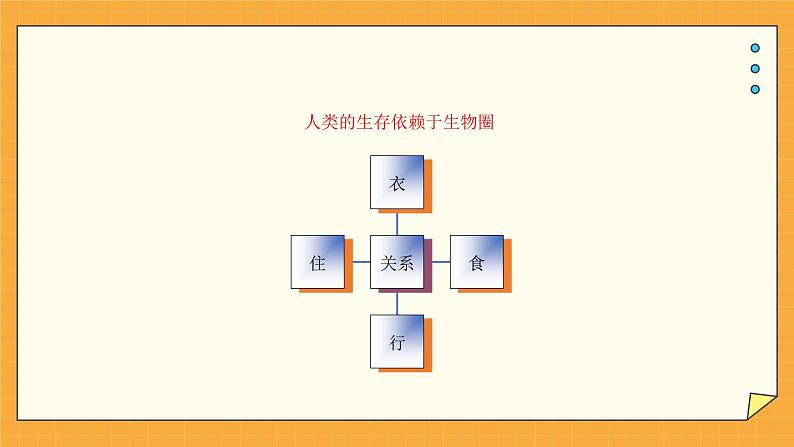 人类的生存依赖于生物圈

衣

住

关系

食

行